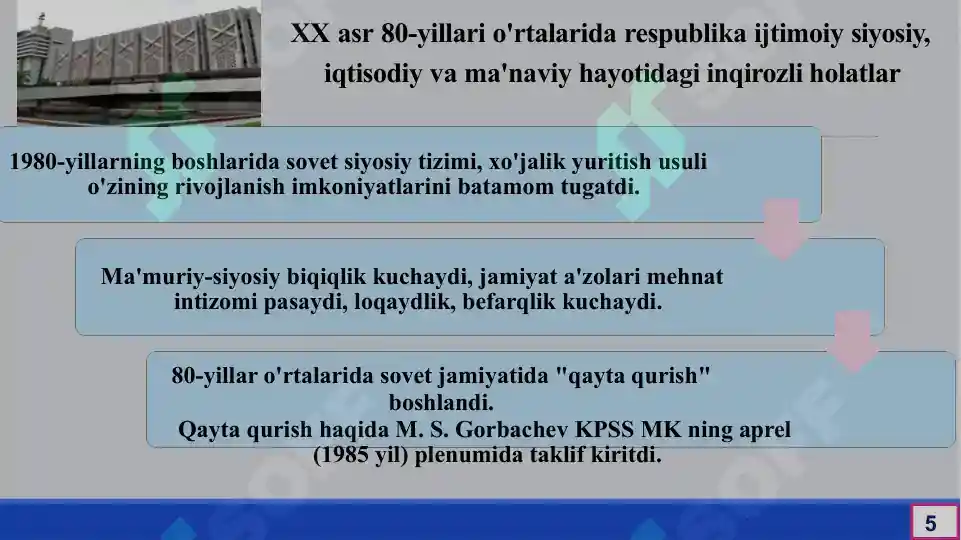 XX asr 80-yillari o'rtalarida respublika ijtimoiy siyosiy, iqtisodiy va ma'naviy hayotidagi inqirozli holatlar

1980-yillarning boshlarida sovet siyosiy tizimi, xo'jalik yuritish usuli o'zining rivojlanish imkoniyatlarini batamom tugatdi.

Ma'muriy-siyosiy biqiqlik kuchaydi, jamiyat a'zolari mehnat intizomi pasaydi, loqaydlik, befarqlik kuchaydi.

80-yillar o'rtalarida sovet jamiyatida "qayta qurish" boshlandi.
Qayta qurish haqida M. S. Gorbachev KPSS MK ning aprel (1985 yil) plenumida taklif kiritdi.

5